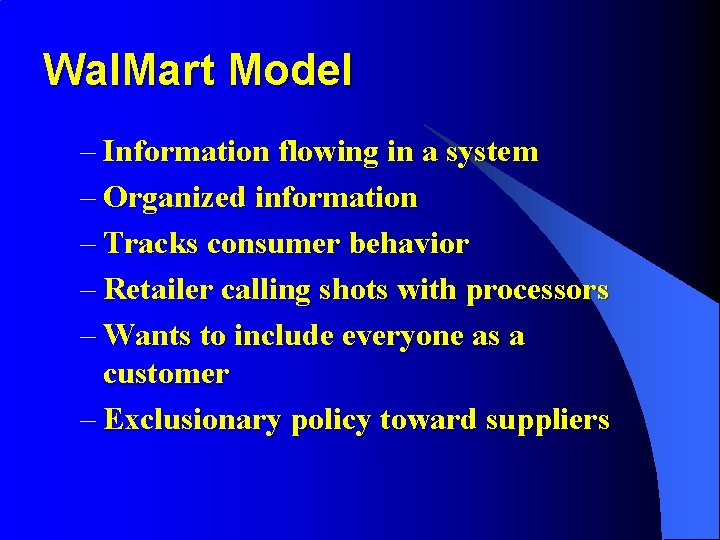 WalMart Model

– Information flowing in a system
– Organized information
– Tracks consumer behavior
– Retailer calling shots with processors
– Wants to include everyone as a customer
– Exclusionary policy toward suppliers